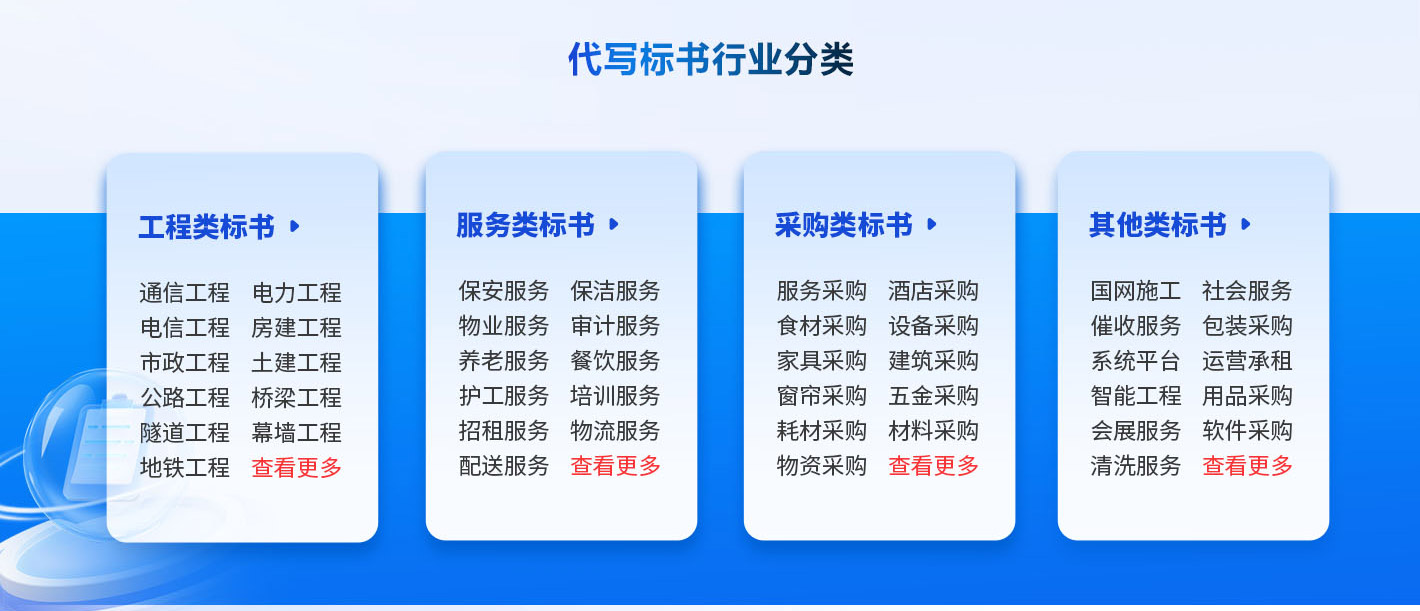 代写标书行业分类

工程类标书

通信工程 电力工程
电信工程 房建工程
市政工程 土建工程
公路工程 桥梁工程
隧道工程 幕墙工程
地铁工程 查看更多

服务类标书

保安服务 保洁服务
物业服务 审计服务
养老服务 餐饮服务
护工服务 培训服务
招租服务 物流服务
配送服务 查看更多

采购类标书

服务采购 酒店采购
食材采购 设备采购
家具采购 建筑采购
窗帘采购 五金采购
耗材采购 材料采购
物资采购 查看更多

其他类标书

国网施工 社会服务
催收服务 包装采购
系统平台 运营承租
智能工程 用品采购
会展服务 软件采购
清洗服务 查看更多